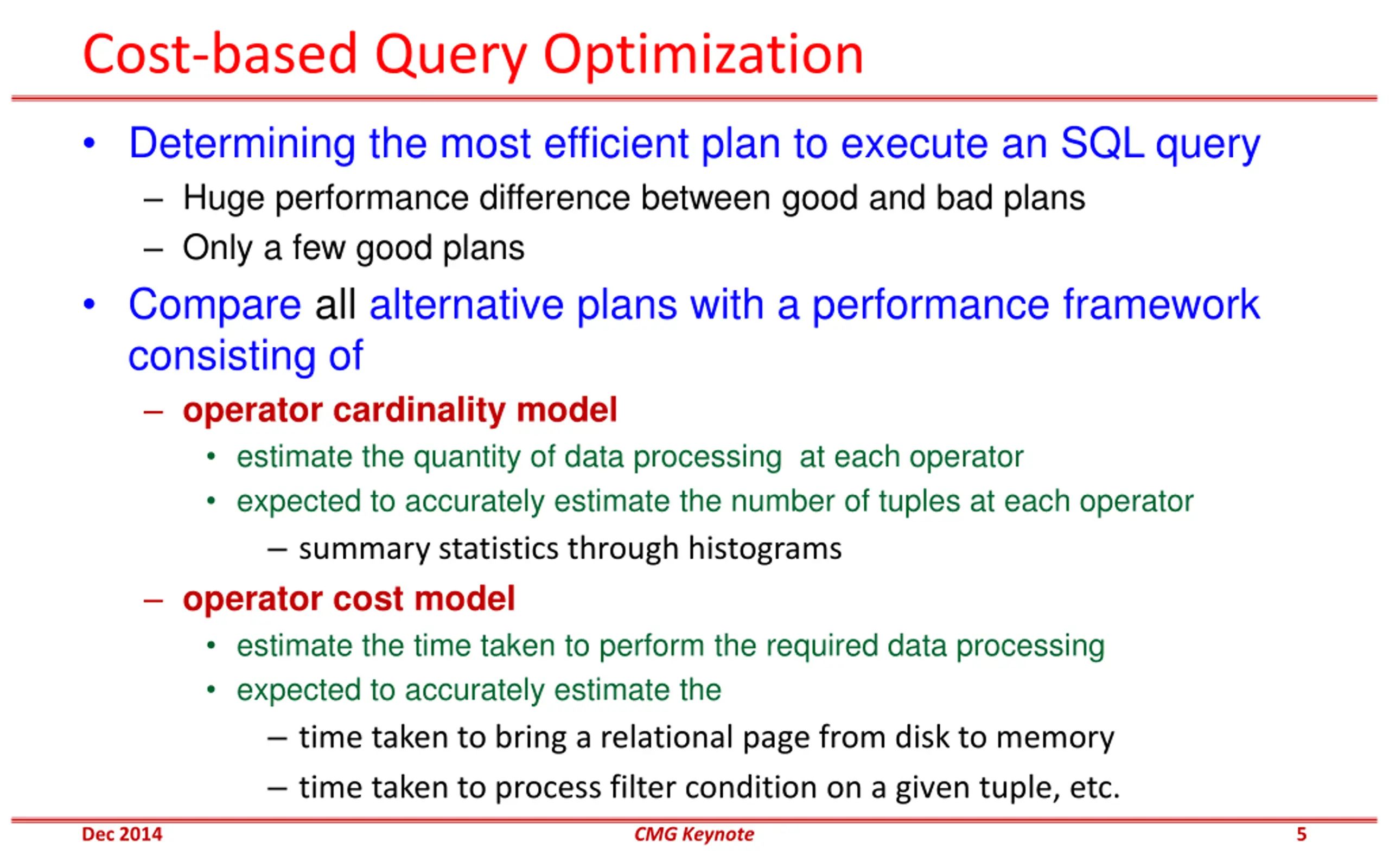 Cost-based Query Optimization

• Determining the most efficient plan to execute an SQL query
– Huge performance difference between good and bad plans
– Only a few good plans

• Compare all alternative plans with a performance framework consisting of
– operator cardinality model
• estimate the quantity of data processing  at each operator
• expected to accurately estimate the number of tuples at each operator
– summary statistics through histograms
– operator cost model
• estimate the time taken to perform the required data processing
• expected to accurately estimate the
– time taken to bring a relational page from disk to memory
– time taken to process filter condition on a given tuple, etc.

Dec 2014
CMG Keynote
5